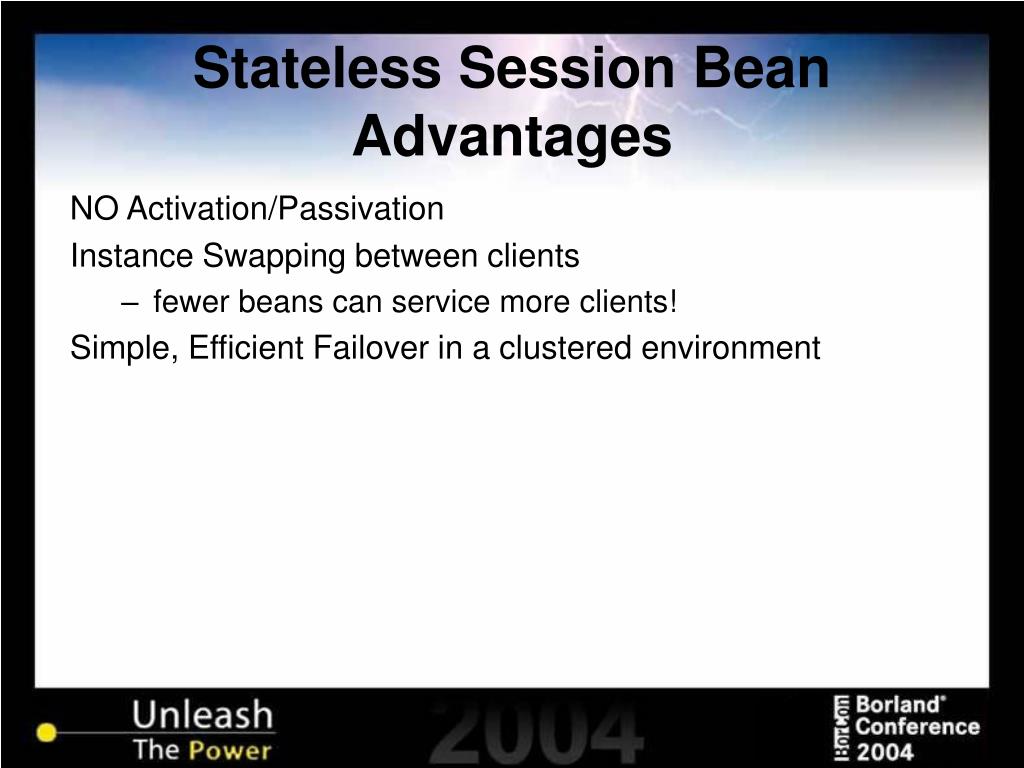 Stateless Session Bean Advantages

NO Activation/Passivation

Instance Swapping between clients

– fewer beans can service more clients!

Simple, Efficient Failover in a clustered environment

Unleash
The Power

2004

BorCon
Borland®
Conference
2004